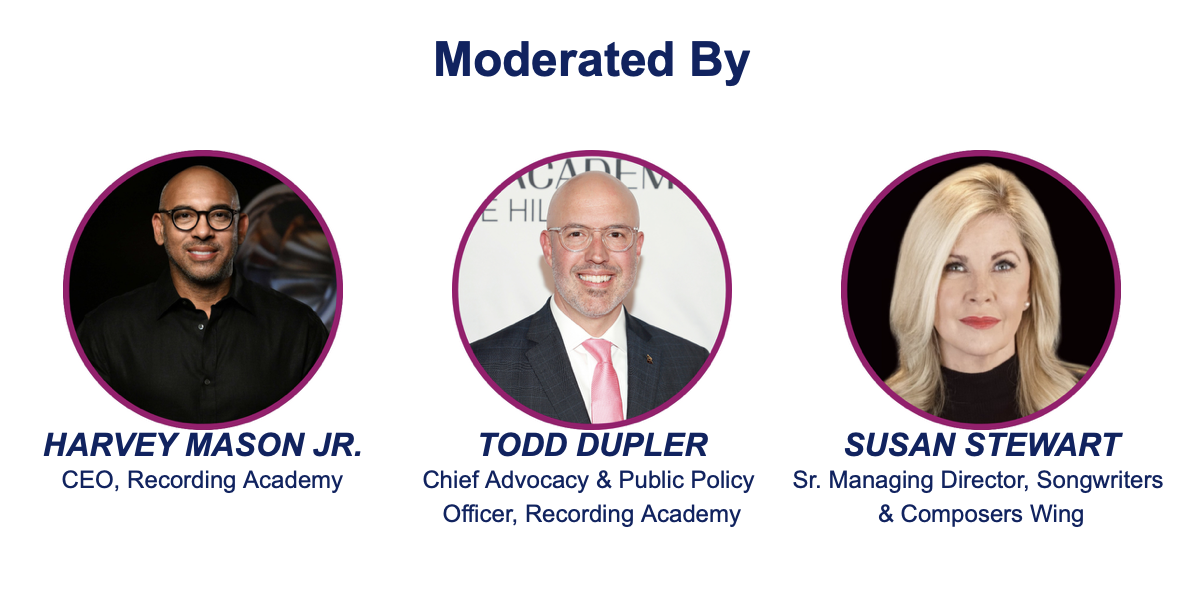 Moderated By

ACADEM
E HIL

HARVEY MASON JR.
CEO, Recording Academy

TODD DUPLER
Chief Advocacy & Public Policy Officer, Recording Academy

SUSAN STEWART
Sr. Managing Director, Songwriters & Composers Wing